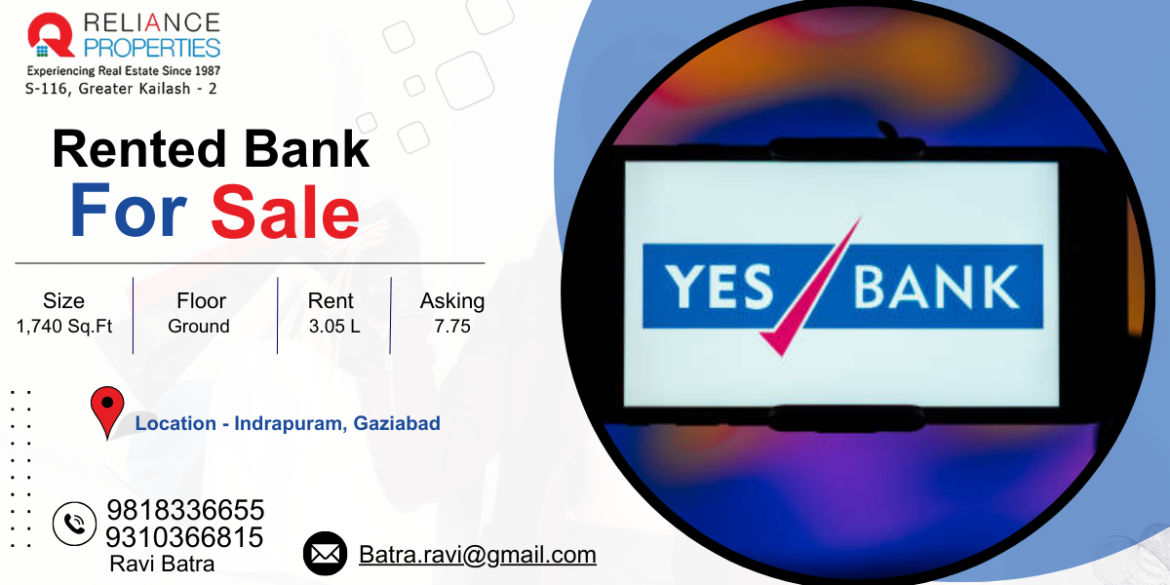 RELIANCE PROPERTIES
Experiencing Real Estate Since 1987
S-116, Greater Kailash - 2

Rented Bank
For Sale

| Size | Floor | Rent | Asking |
|---|---|---|---|
| 1,740 Sq.Ft | Ground | 3.05 L | 7.75 |

Location - Indrapuram, Gaziabad

9818336655
9310366815
Ravi Batra

Batra.ravi@gmail.com

YES BANK